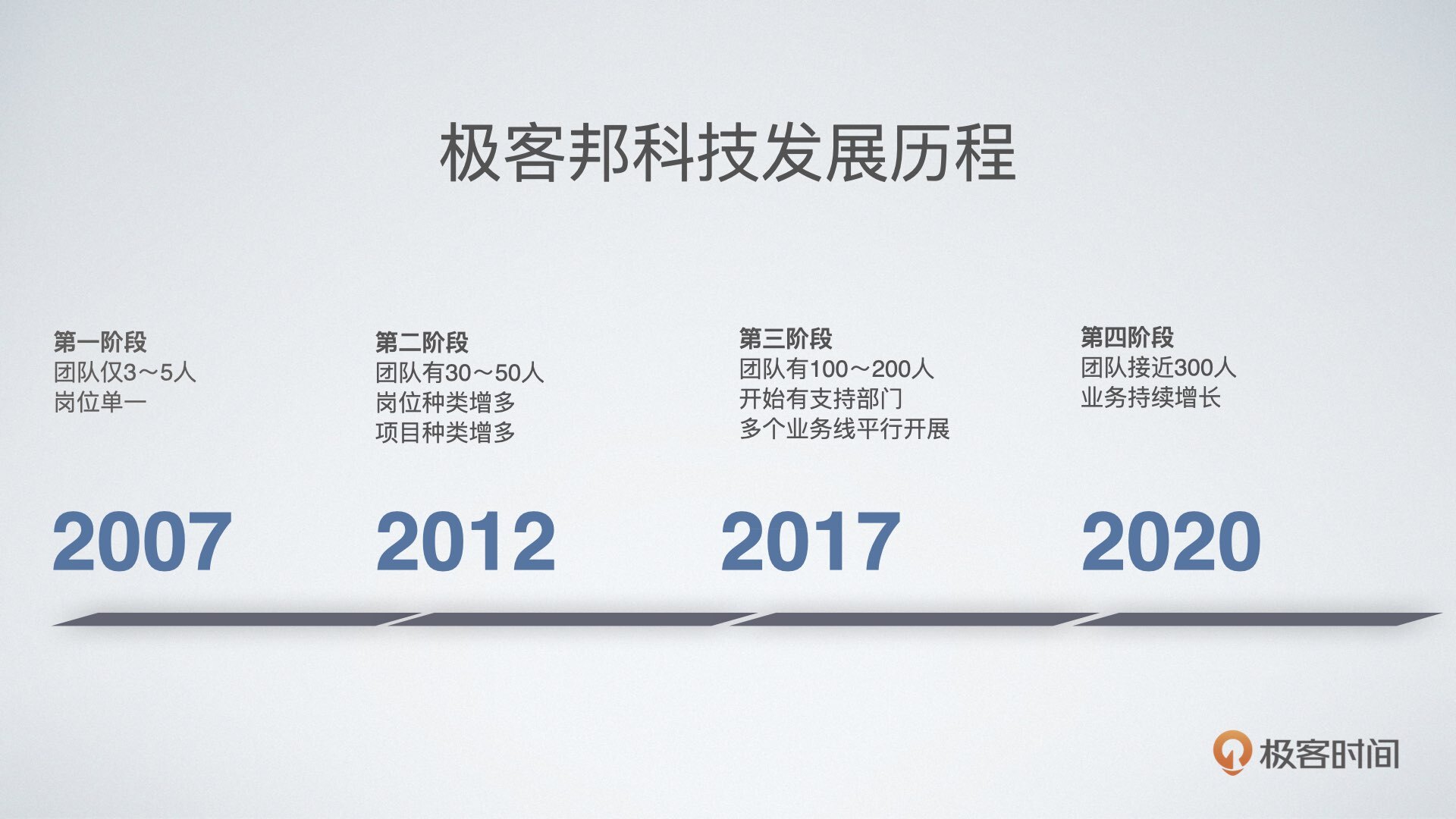 极客邦科技发展历程

第一阶段
团队仅3～5人
岗位单一

2007

第二阶段
团队有30～50人
岗位种类增多
项目种类增多

2012

第三阶段
团队有100～200人
开始有支持部门
多个业务线平行开展

2017

第四阶段
团队接近300人
业务持续增长

2020

极客时间